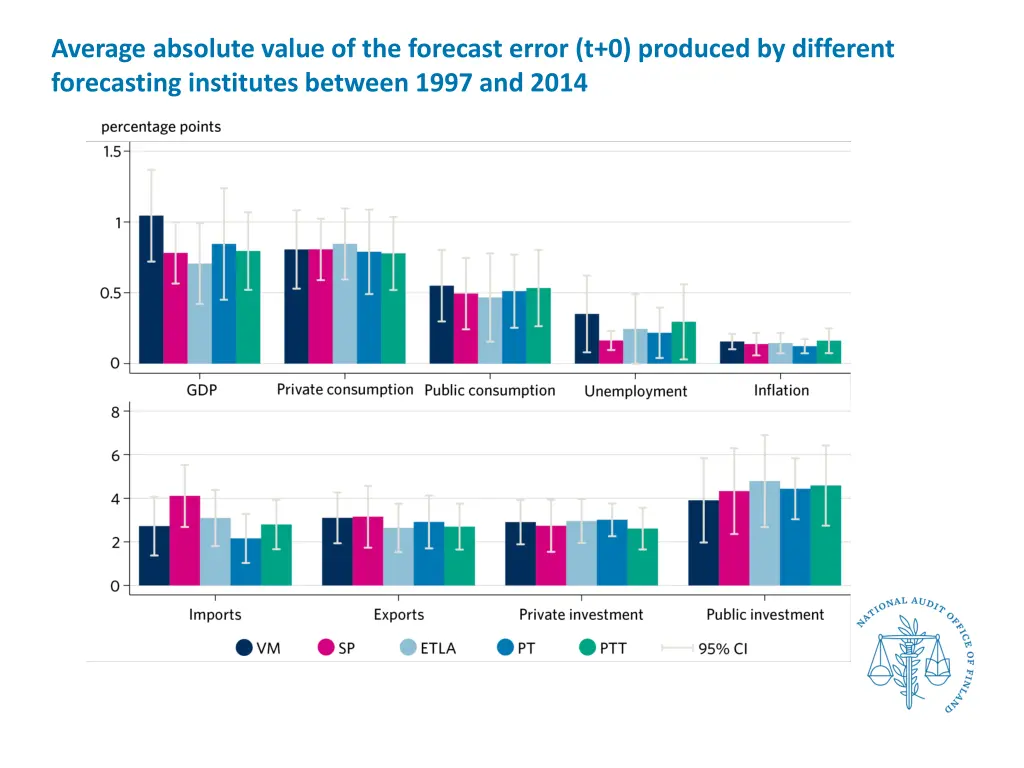 Average absolute value of the forecast error (t+0) produced by different forecasting institutes between 1997 and 2014

percentage points

1.5

1

0.5

0

GDP

Private consumption

Public consumption

Unemployment

Inflation

8

6

4

2

0

Imports

Exports

Private investment

Public investment

VM

SP

ETLA

PT

PTT

95% CI

NATIONAL AUDIT OFFICE OF FINLAND